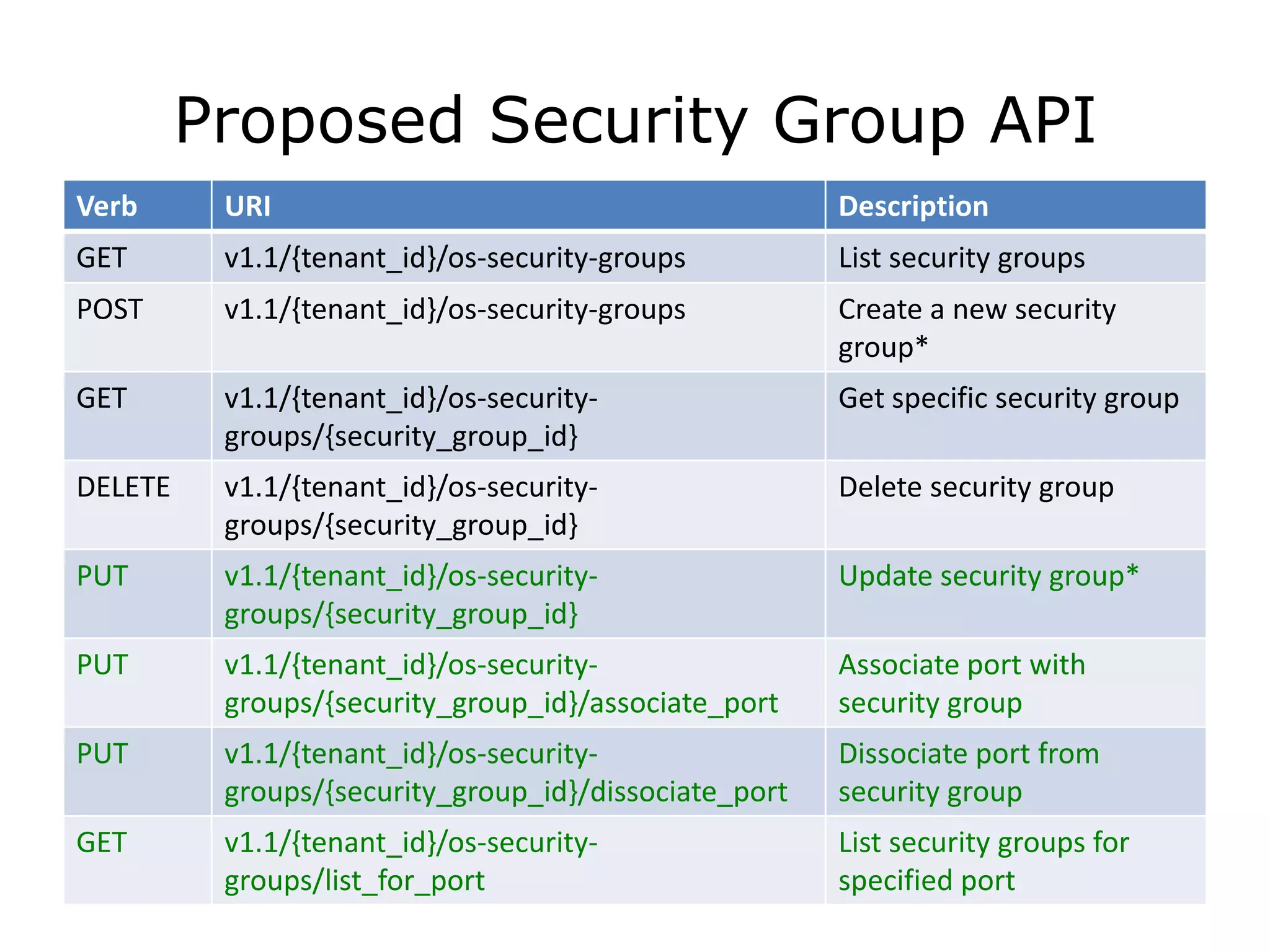 Proposed Security Group API

| Verb | URI | Description |
|---|---|---|
| GET | v1.1/{tenant_id}/os-security-groups | List security groups |
| POST | v1.1/{tenant_id}/os-security-groups | Create a new security group* |
| GET | v1.1/{tenant_id}/os-security-groups/{security_group_id} | Get specific security group |
| DELETE | v1.1/{tenant_id}/os-security-groups/{security_group_id} | Delete security group |
| PUT | v1.1/{tenant_id}/os-security-groups/{security_group_id} | Update security group* |
| PUT | v1.1/{tenant_id}/os-security-groups/{security_group_id}/associate_port | Associate port with security group |
| PUT | v1.1/{tenant_id}/os-security-groups/{security_group_id}/dissociate_port | Dissociate port from security group |
| GET | v1.1/{tenant_id}/os-security-groups/list_for_port | List security groups for specified port |